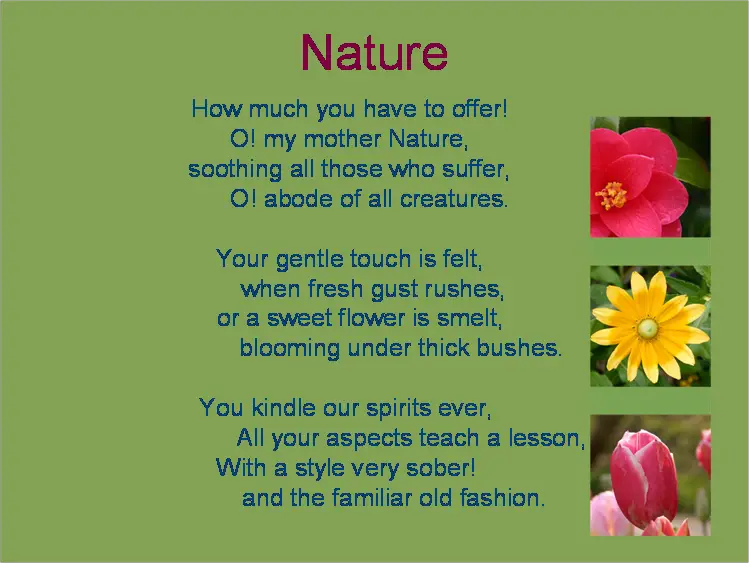 Nature

How much you have to offer!
O! my mother Nature,
soothing all those who suffer,
O! abode of all creatures.

Your gentle touch is felt,
when fresh gust rushes,
or a sweet flower is smelt,
blooming under thick bushes.

You kindle our spirits ever,
All your aspects teach a lesson,
With a style very sober!
and the familiar old fashion.